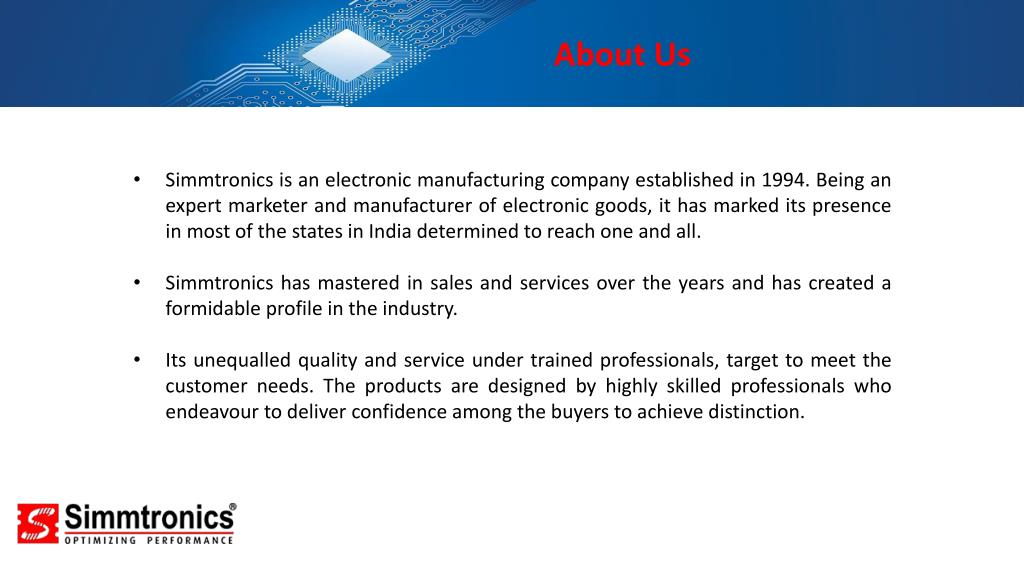 About Us

• Simmtronics is an electronic manufacturing company established in 1994. Being an expert marketer and manufacturer of electronic goods, it has marked its presence in most of the states in India determined to reach one and all.

• Simmtronics has mastered in sales and services over the years and has created a formidable profile in the industry.

• Its unequalled quality and service under trained professionals, target to meet the customer needs. The products are designed by highly skilled professionals who endeavour to deliver confidence among the buyers to achieve distinction.

Simmtronics®
OPTIMIZING PERFORMANCE